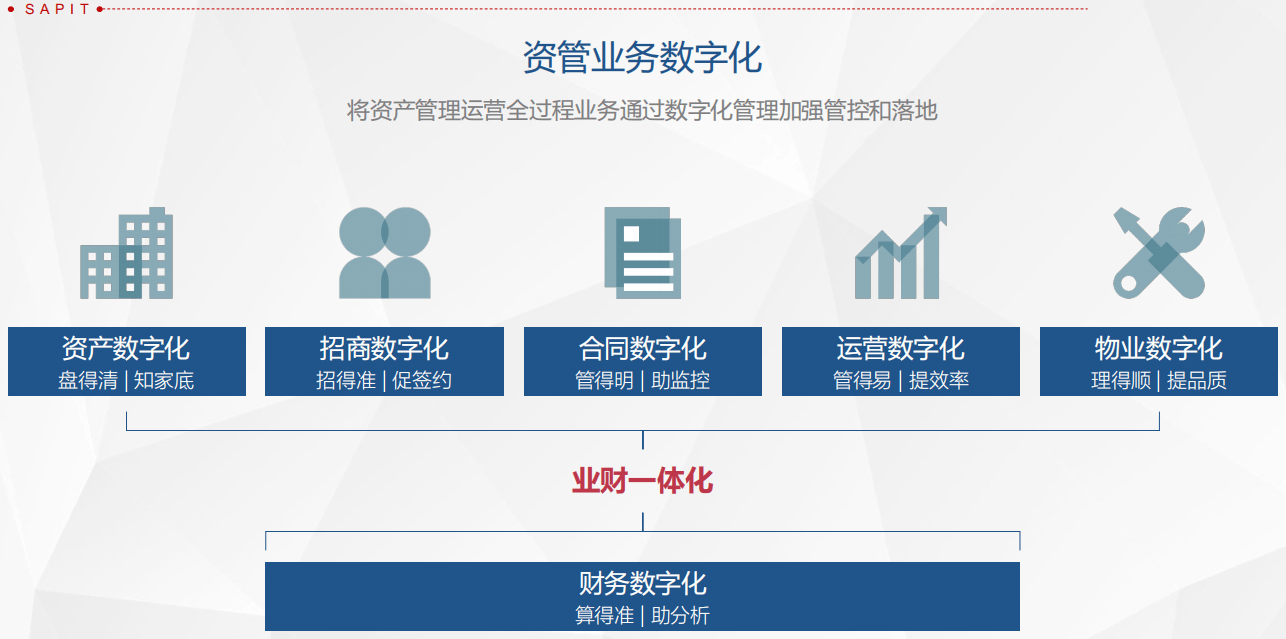 SAPIT

资管业务数字化

将资产管理运营全过程业务通过数字化管理加强管控和落地

资产数字化
盘得清 | 知家底

招商数字化
招得准 | 促签约

合同数字化
管得明 | 助监控

运营数字化
管得易 | 提效率

物业数字化
理得顺 | 提品质

业财一体化

财务数字化
算得准 | 助分析